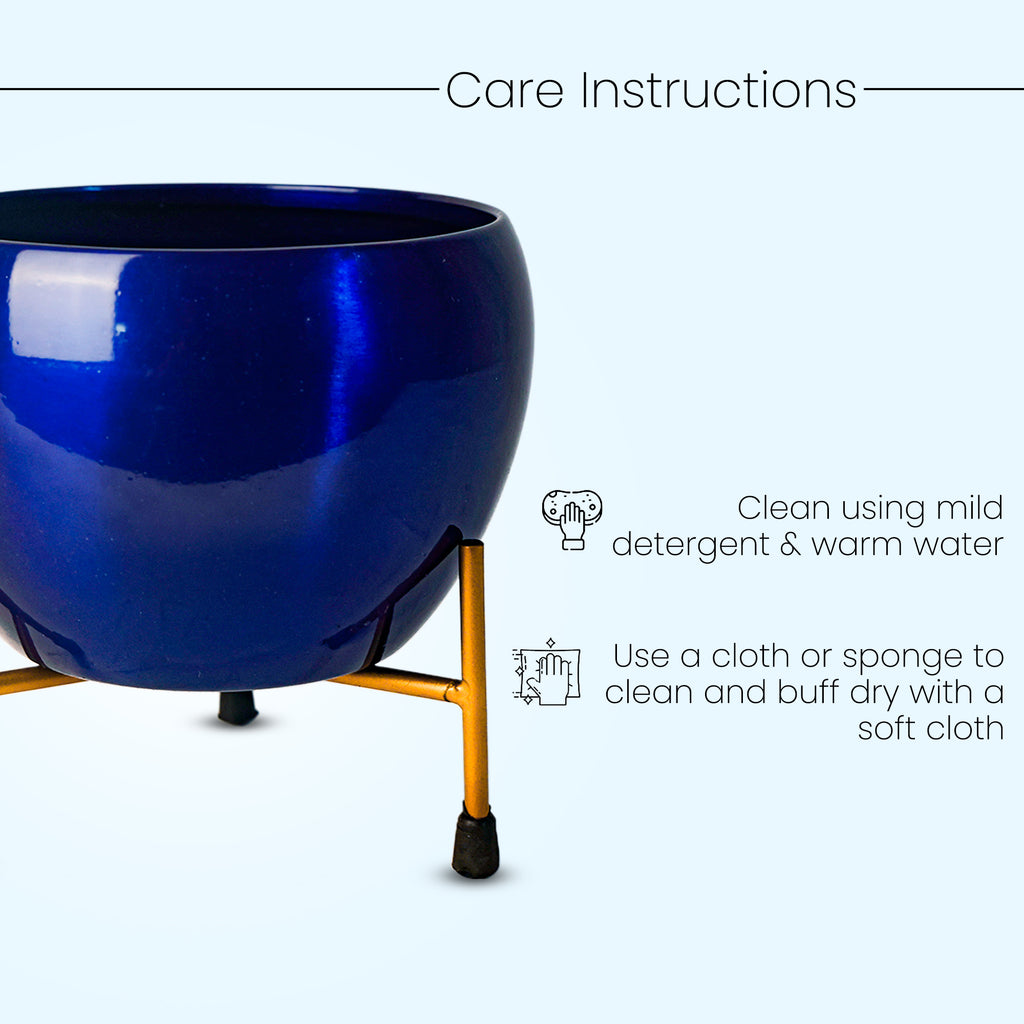 Care Instructions

Clean using mild detergent & warm water

Use a cloth or sponge to clean and buff dry with a soft cloth